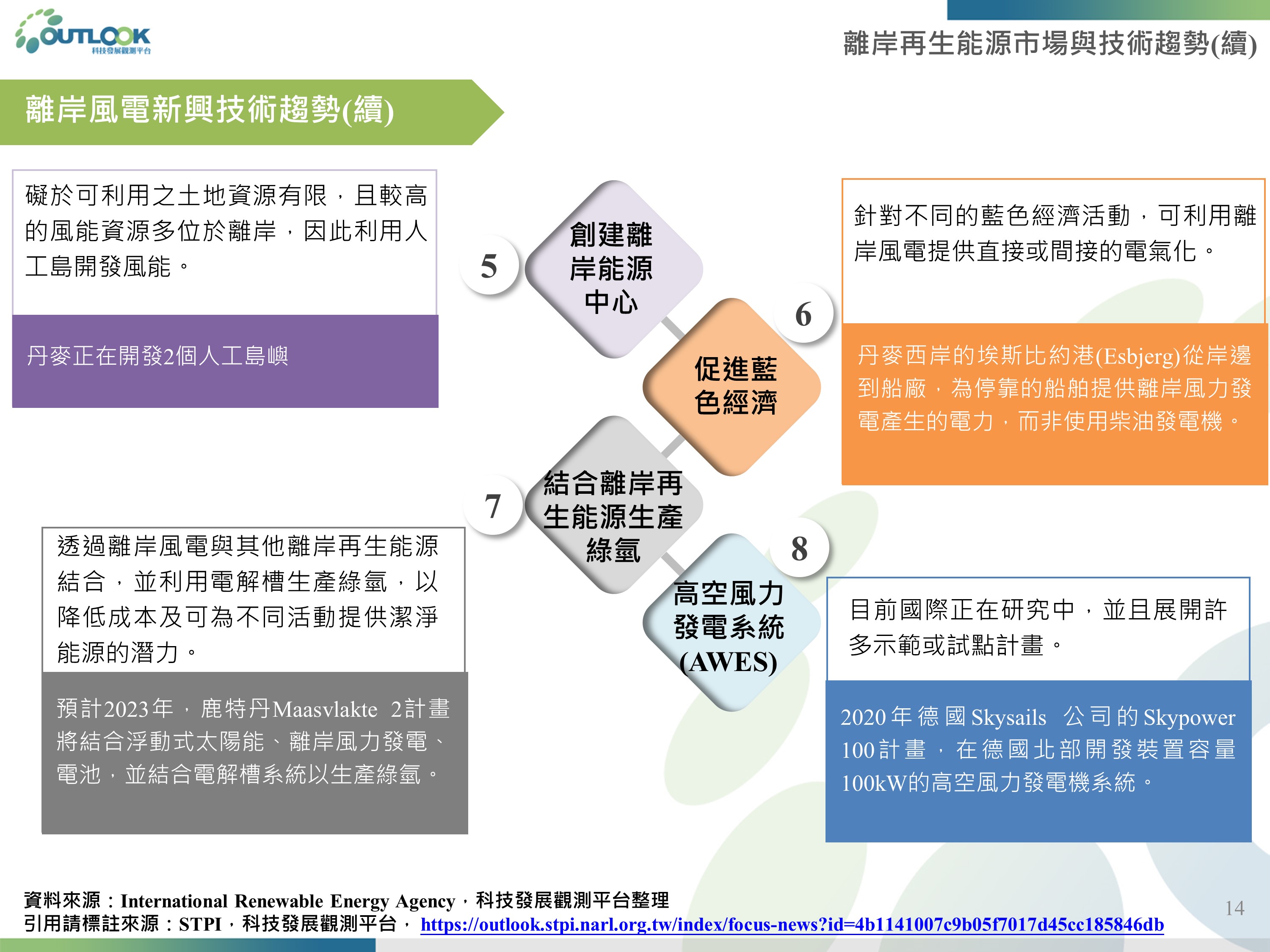 OUTLOOK
科技發展觀測平台

離岸再生能源市場與技術趨勢(續)

離岸風電新興技術趨勢(續)

礙於可利用之土地資源有限，且較高的風能資源多位於離岸，因此利用人工島開發風能。

丹麥正在開發2個人工島嶼

5
創建離岸能源中心

6
促進藍色經濟

針對不同的藍色經濟活動，可利用離岸風電提供直接或間接的電氣化。

丹麥西岸的埃斯比約港(Esbjerg)從岸邊到船廠，為停靠的船舶提供離岸風力發電產生的電力，而非使用柴油發電機。

7
結合離岸再生能源生產綠氫

透過離岸風電與其他離岸再生能源結合，並利用電解槽生產綠氫，以降低成本及可為不同活動提供潔淨能源的潛力。

預計2023年，鹿特丹Maasvlakte 2計畫將結合浮動式太陽能、離岸風力發電、電池，並結合電解槽系統以生產綠氫。

8
高空風力發電系統(AWES)

目前國際正在研究中，並且展開許多示範或試點計畫。

2020年德國Skysails 公司的Skypower 100計畫，在德國北部開發裝置容量100kW的高空風力發電機系統。

資料來源：International Renewable Energy Agency，科技發展觀測平台整理
引用請標註來源：STPI，科技發展觀測平台， https://outlook.stpi.narl.org.tw/index/focus-news?id=4b1141007c9b05f7017d45cc185846db

14